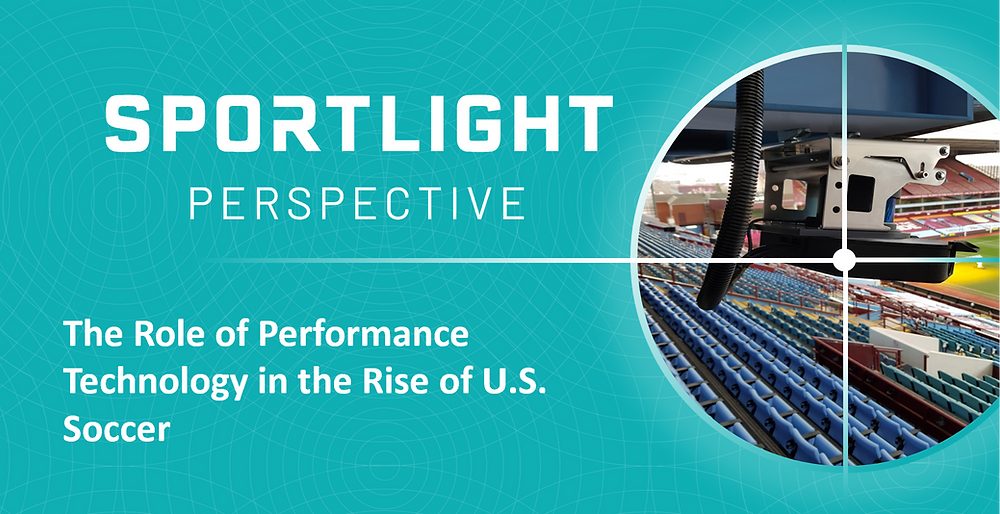 SPORTLIGHT
PERSPECTIVE

The Role of Performance Technology in the Rise of U.S. Soccer